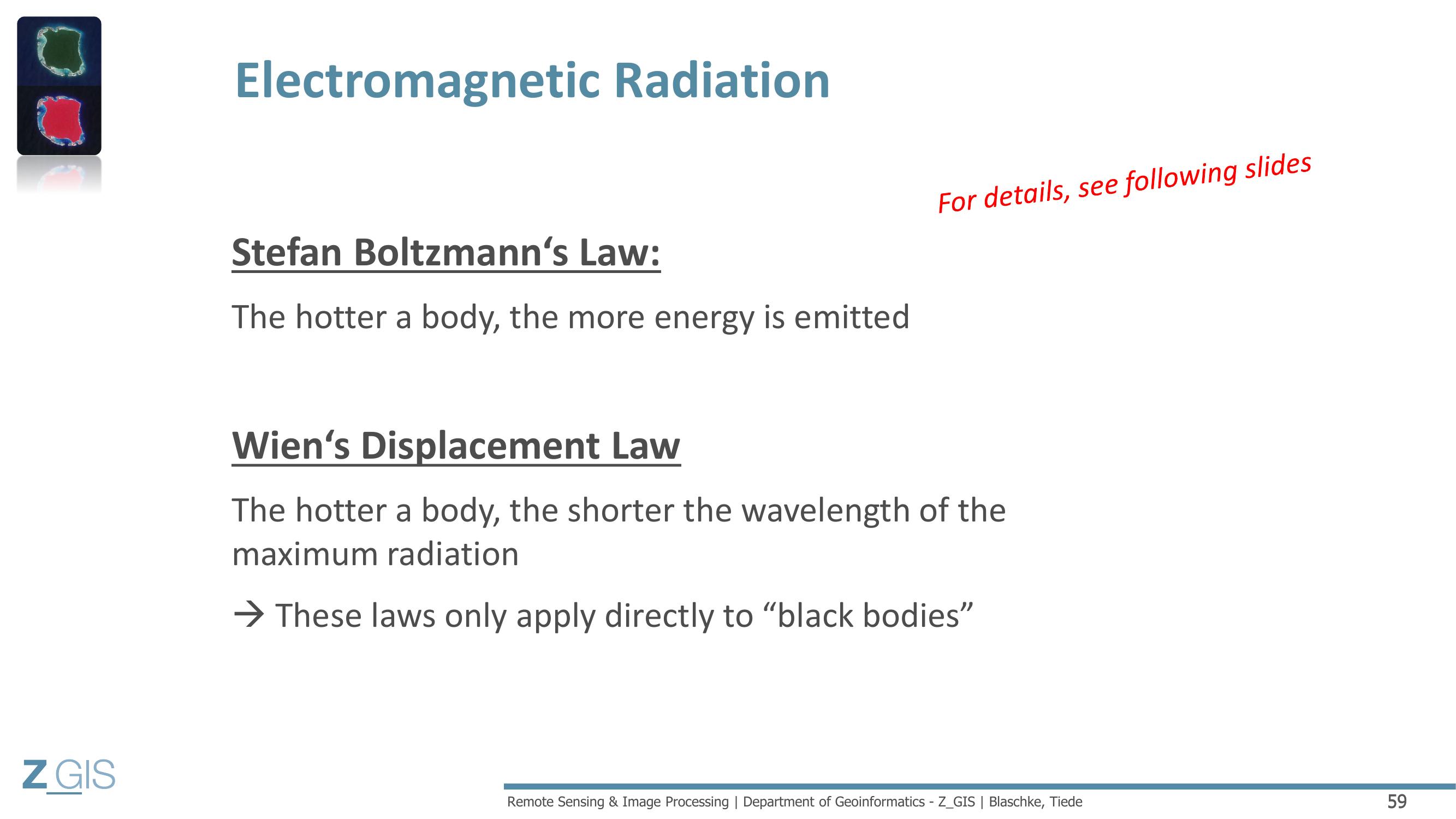 Electromagnetic Radiation

For details, see following slides

Stefan Boltzmann‘s Law:

The hotter a body, the more energy is emitted

Wien‘s Displacement Law

The hotter a body, the shorter the wavelength of the maximum radiation

→ These laws only apply directly to “black bodies”

Z_GIS

Remote Sensing & Image Processing | Department of Geoinformatics - Z_GIS | Blaschke, Tiede

59